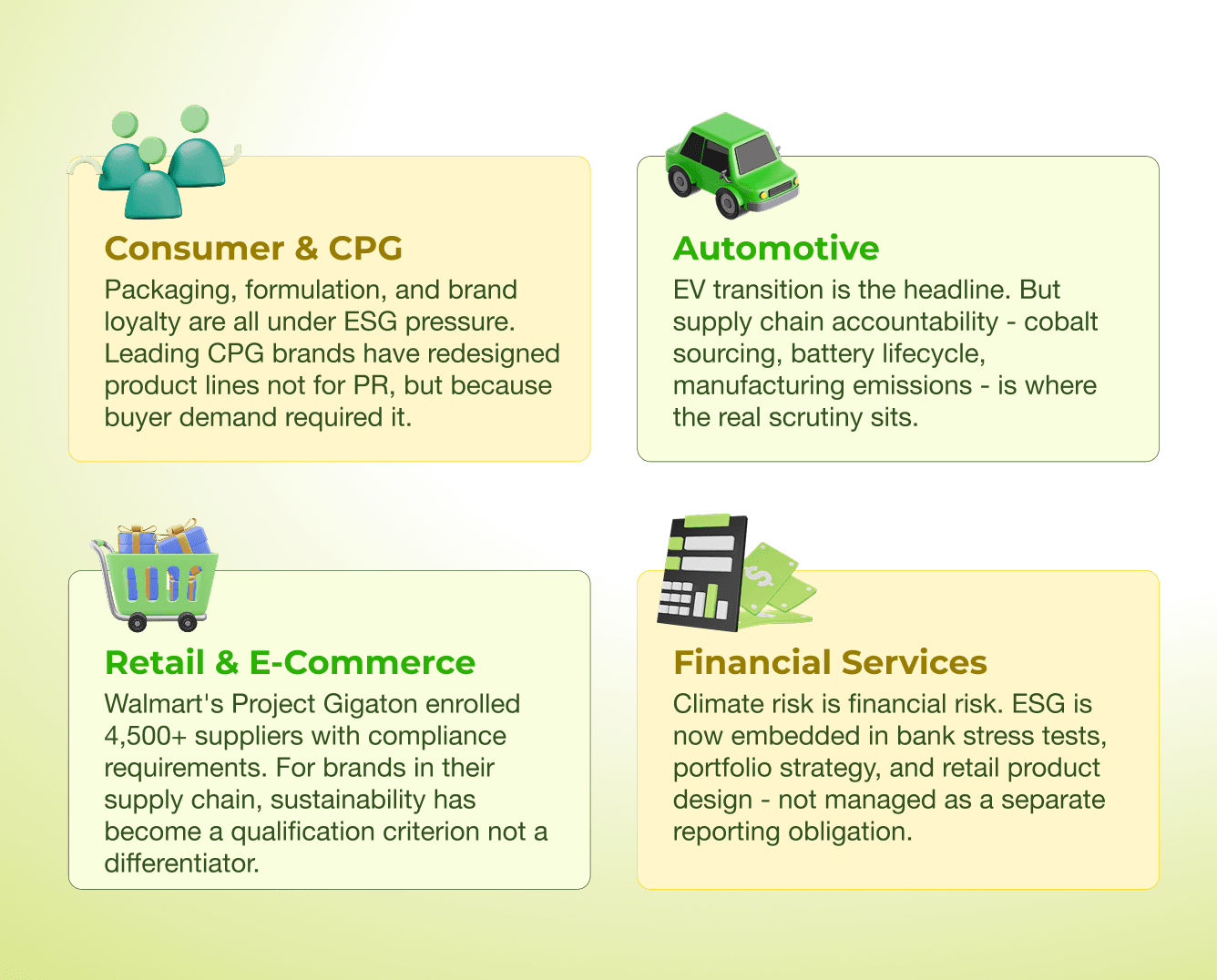 Consumer & CPG

Packaging, formulation, and brand loyalty are all under ESG pressure. Leading CPG brands have redesigned product lines not for PR, but because buyer demand required it.

Automotive

EV transition is the headline. But supply chain accountability - cobalt sourcing, battery lifecycle, manufacturing emissions - is where the real scrutiny sits.

Retail & E-Commerce

Walmart's Project Gigaton enrolled 4,500+ suppliers with compliance requirements. For brands in their supply chain, sustainability has become a qualification criterion not a differentiator.

Financial Services

Climate risk is financial risk. ESG is now embedded in bank stress tests, portfolio strategy, and retail product design - not managed as a separate reporting obligation.